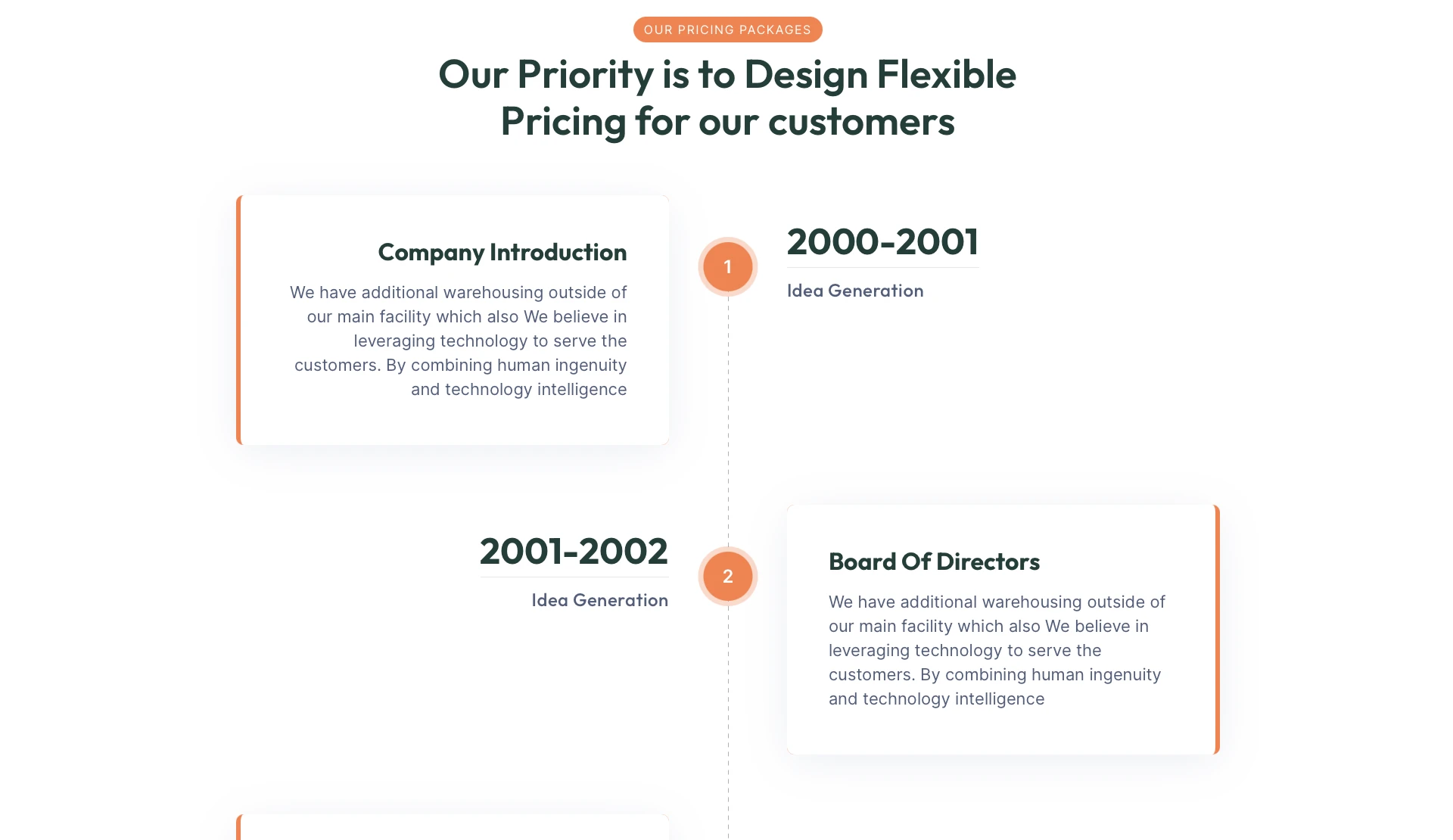 OUR PRICING PACKAGES

Our Priority is to Design Flexible Pricing for our customers

Company Introduction

We have additional warehousing outside of our main facility which also We believe in leveraging technology to serve the customers. By combining human ingenuity and technology intelligence

1

2000-2001

Idea Generation

2001-2002

Idea Generation

2

Board Of Directors

We have additional warehousing outside of our main facility which also We believe in leveraging technology to serve the customers. By combining human ingenuity and technology intelligence